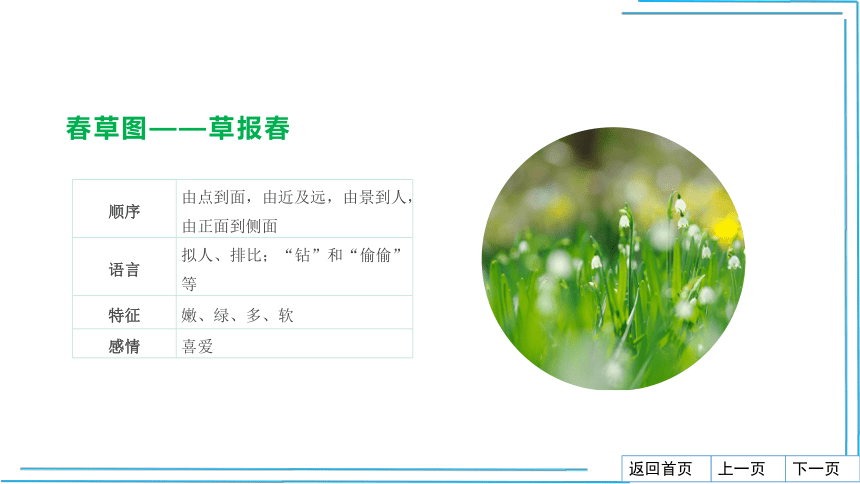 春草图——草报春

| 顺序 | 由点到面，由近及远，由景到人，由正面到侧面 |
|---|---|
| 语言 | 拟人、排比；“钻”和“偷偷”等 |
| 特征 | 嫩、绿、多、软 |
| 感情 | 喜爱 |

返回首页 上一页 下一页